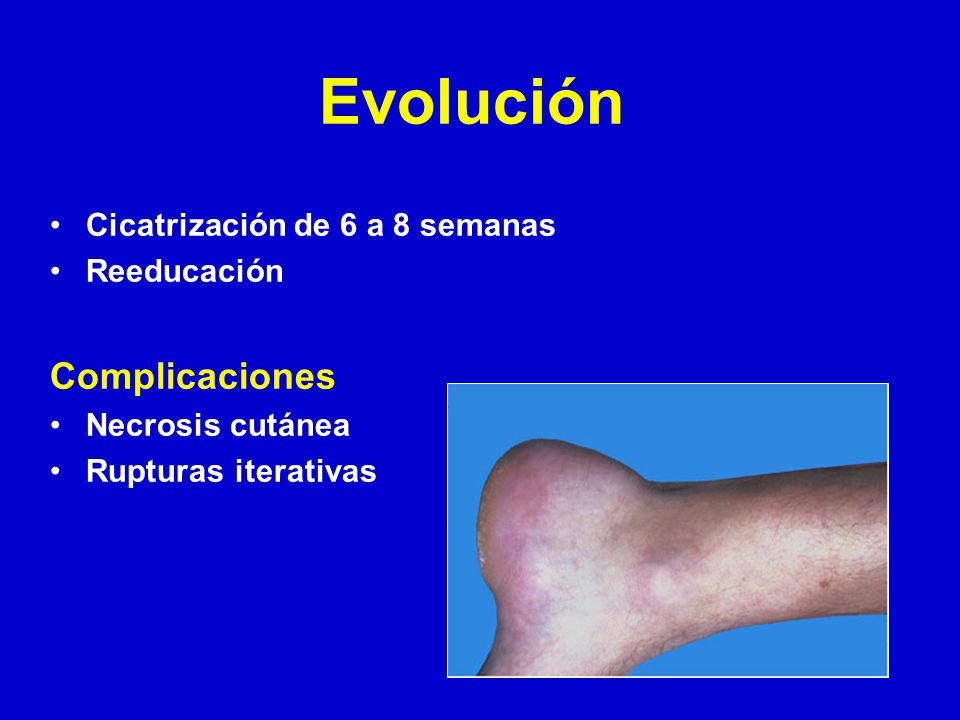 Evolución

• Cicatrización de 6 a 8 semanas
• Reeducación

Complicaciones

• Necrosis cutánea
• Rupturas iterativas